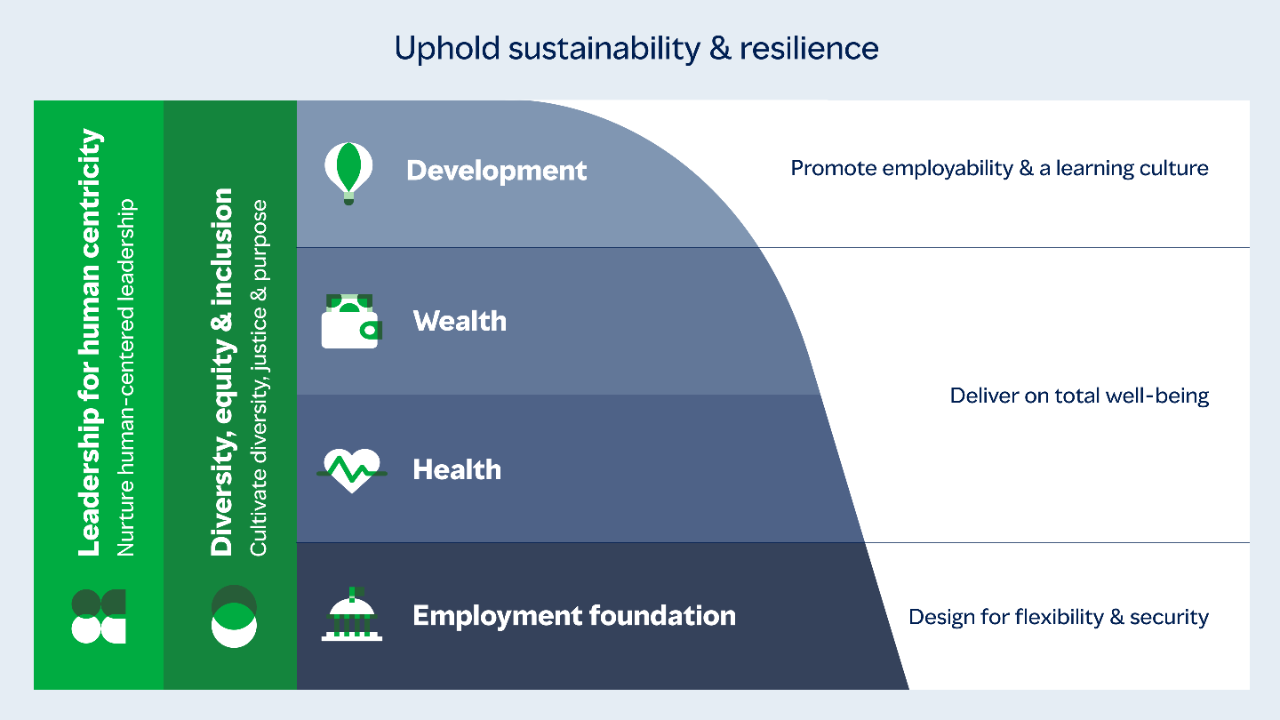 Uphold sustainability & resilience

Leadership for human centricity
Nurture human-centered leadership

Diversity, equity & inclusion
Cultivate diversity, justice & purpose

Development

Promote employability & a learning culture

Wealth

Health

Deliver on total well-being

Employment foundation

Design for flexibility & security